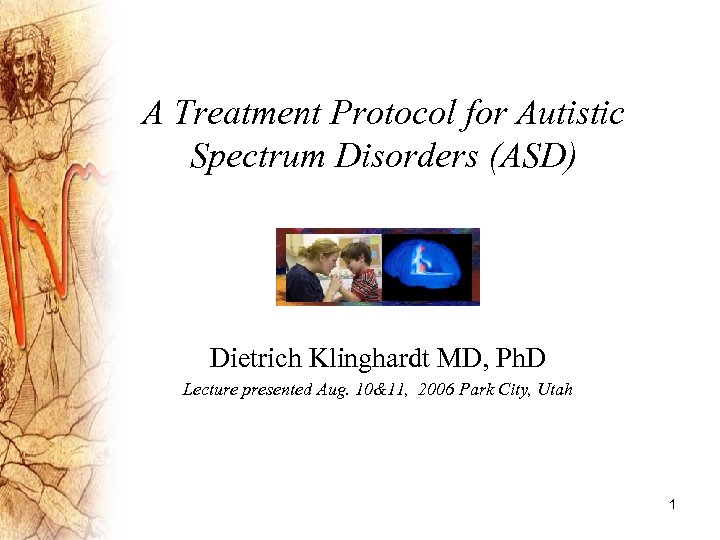 A Treatment Protocol for Autistic Spectrum Disorders (ASD)

Dietrich Klinghardt MD, PhD

Lecture presented Aug. 10&11, 2006 Park City, Utah

1